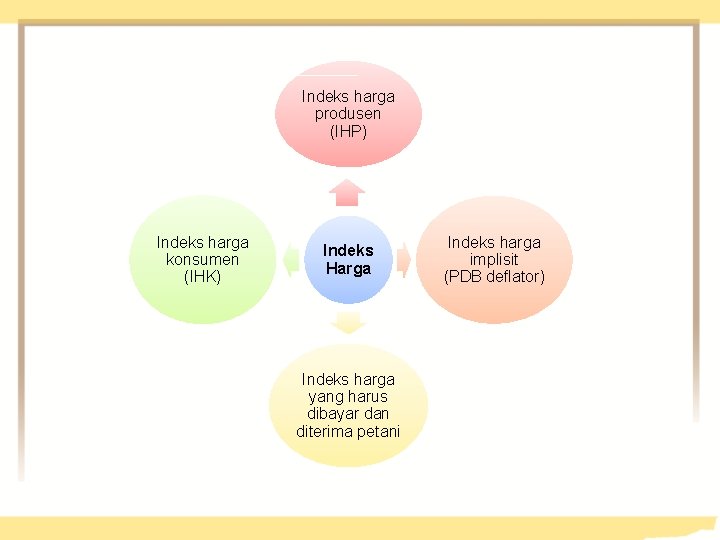 Indeks harga produsen (IHP)

Indeks harga konsumen (IHK)

Indeks Harga

Indeks harga implisit (PDB deflator)

Indeks harga yang harus dibayar dan diterima petani